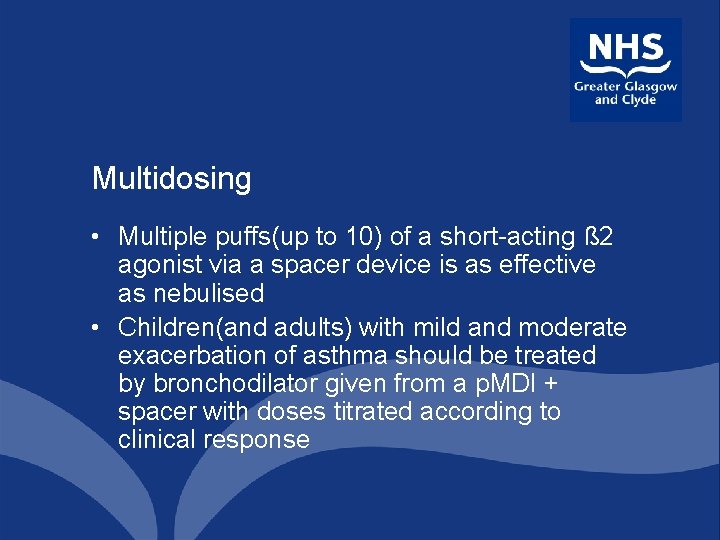 NHS
Greater Glasgow and Clyde

Multidosing

• Multiple puffs(up to 10) of a short-acting ß2 agonist via a spacer device is as effective as nebulised

• Children(and adults) with mild and moderate exacerbation of asthma should be treated by bronchodilator given from a pMDI + spacer with doses titrated according to clinical response